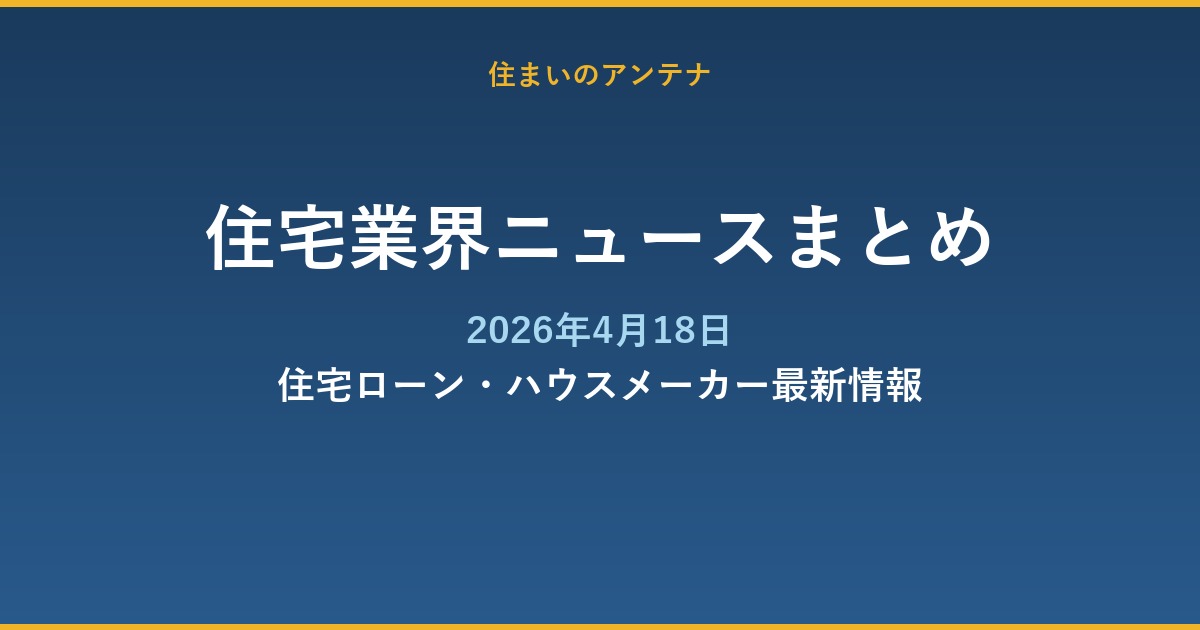 住まいのアンテナ

住宅業界ニュースまとめ

2026年4月18日
住宅ローン・ハウスメーカー最新情報